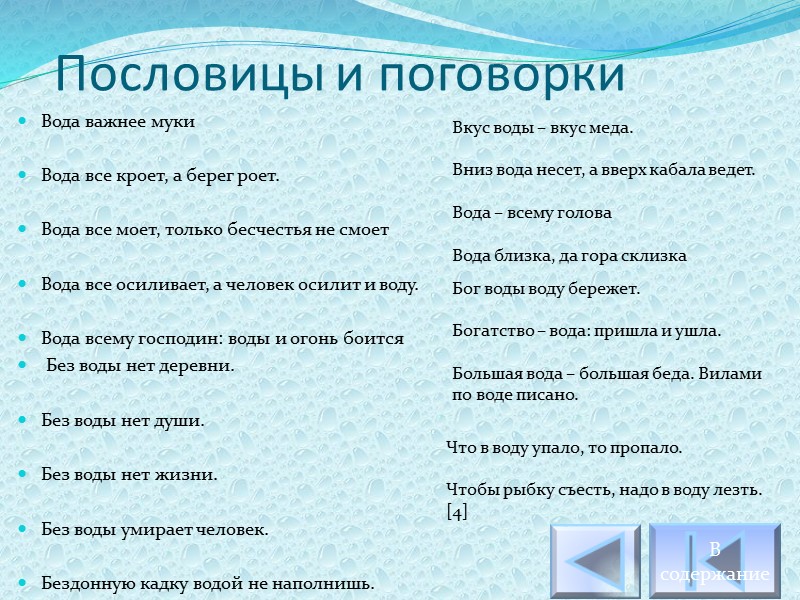 Пословицы и поговорки

Вода важнее муки

Вода все кроет, а берег роет.

Вода все моет, только бесчестья не смоет

Вода все осиливает, а человек осилит и воду.

Вода всему господин: воды и огонь боится

Без воды нет деревни.

Без воды нет души.

Без воды нет жизни.

Без воды умирает человек.

Бездонную кадку водой не наполнишь.

Вкус воды – вкус меда.

Вниз вода несет, а вверх кабала ведет.

Вода – всему голова

Вода близка, да гора склизка

Бог воды воду бережет.

Богатство – вода: пришла и ушла.

Большая вода – большая беда. Вилами по воде писано.

Что в воду упало, то пропало.

Чтобы рыбку съесть, надо в воду лезть. [4]

В содержание